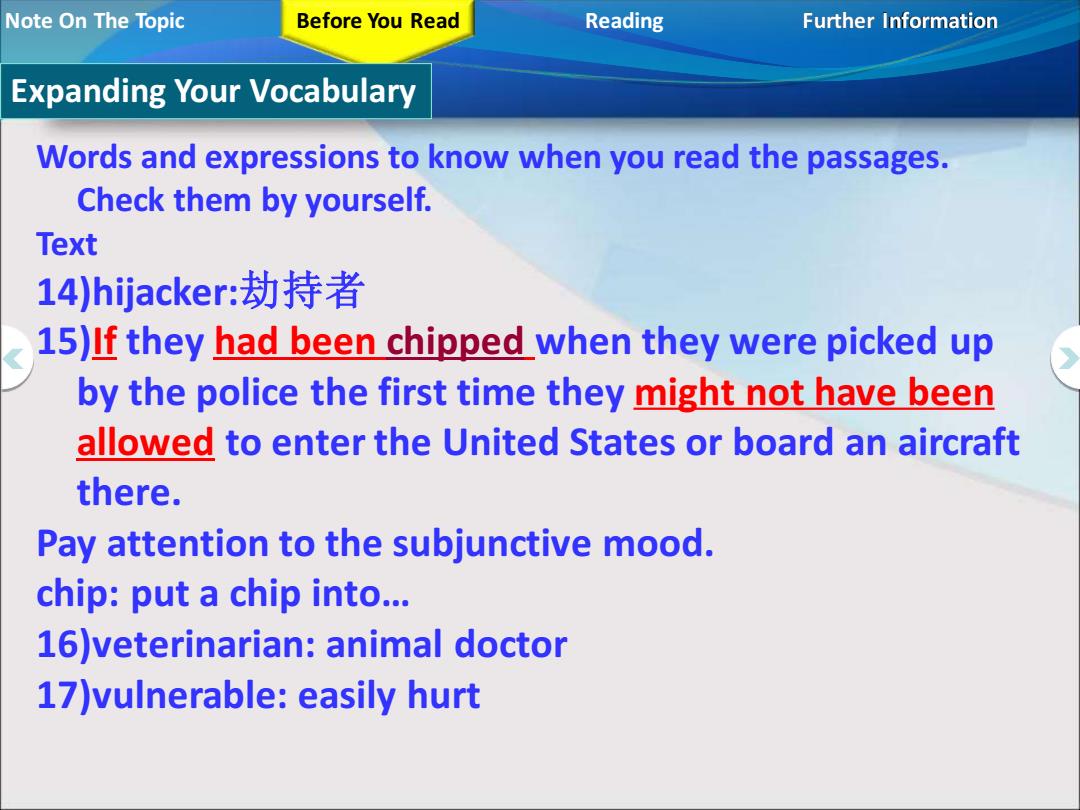 Note On The Topic
Before You Read
Reading
Further Information

Expanding Your Vocabulary

Words and expressions to know when you read the passages. Check them by yourself.
Text
14)hijacker:劫持者
15)If they had been chipped when they were picked up by the police the first time they might not have been allowed to enter the United States or board an aircraft there.
Pay attention to the subjunctive mood.
chip: put a chip into…
16)veterinarian: animal doctor
17)vulnerable: easily hurt